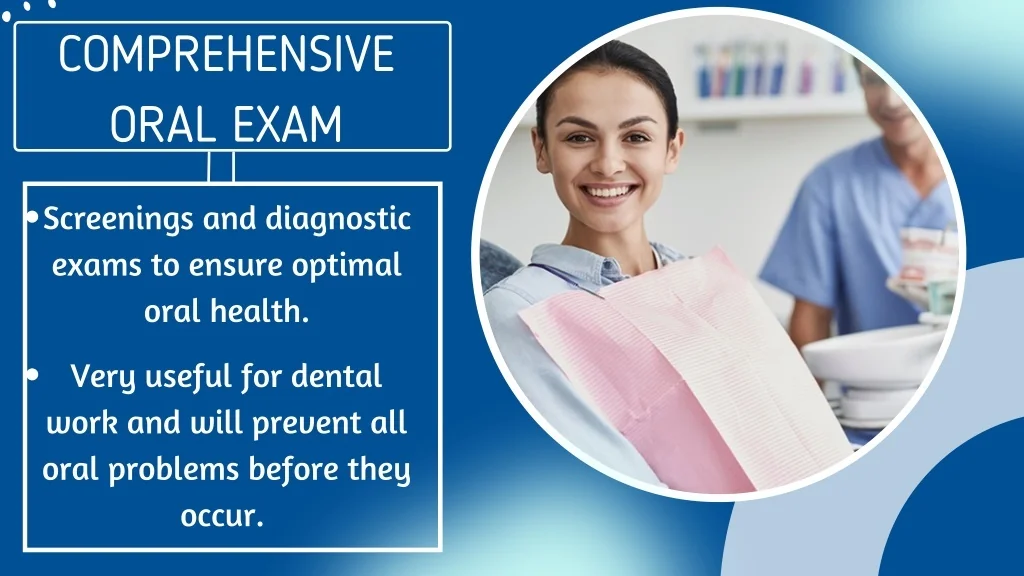 COMPREHENSIVE ORAL EXAM

• Screenings and diagnostic exams to ensure optimal oral health.

• Very useful for dental work and will prevent all oral problems before they occur.